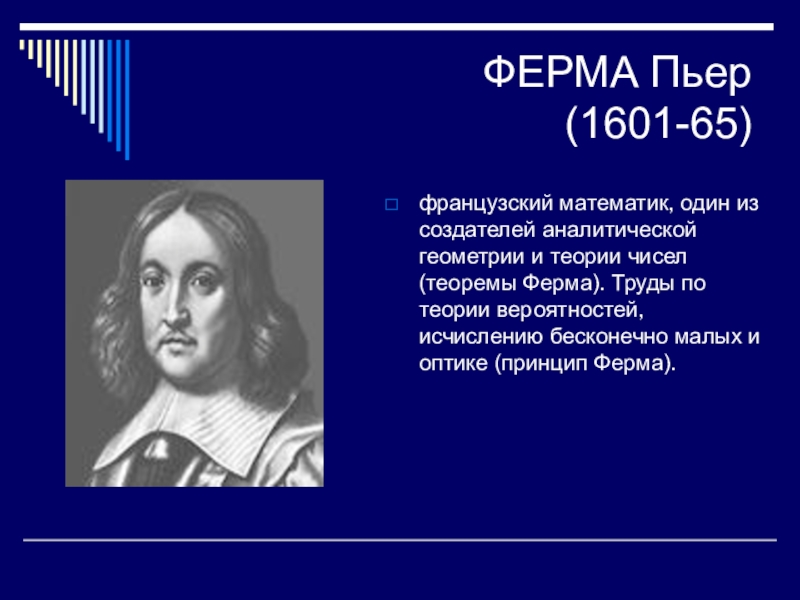 ФЕРМА Пьер (1601-65)

французский математик, один из создателей аналитической геометрии и теории чисел (теоремы Ферма). Труды по теории вероятностей, исчислению бесконечно малых и оптике (принцип Ферма).